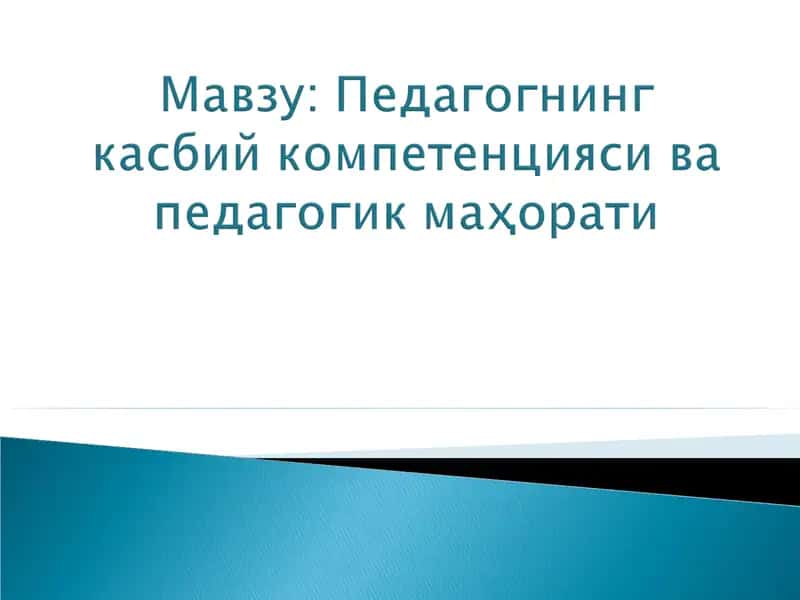 Мавзу: Педагогнинг касбий компетенцияси ва педагогик маҳорати